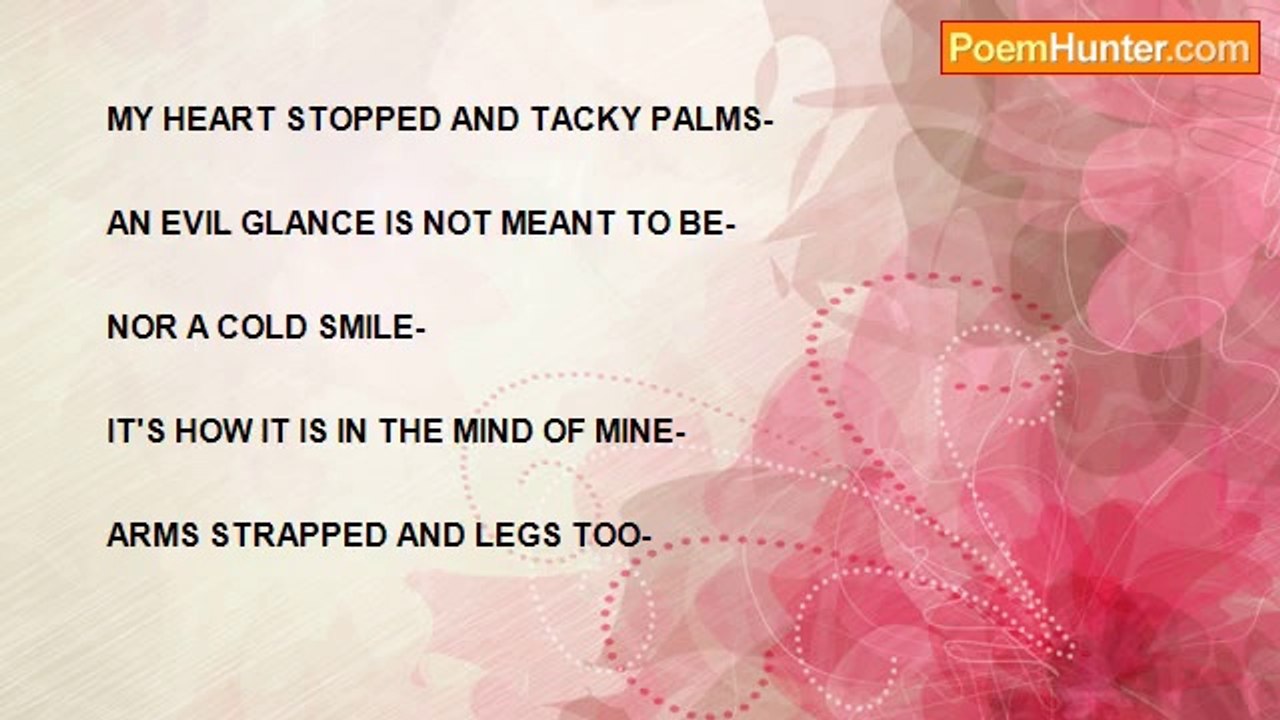 PoemHunter.com

MY HEART STOPPED AND TACKY PALMS-

AN EVIL GLANCE IS NOT MEANT TO BE-

NOR A COLD SMILE-

IT'S HOW IT IS IN THE MIND OF MINE-

ARMS STRAPPED AND LEGS TOO-